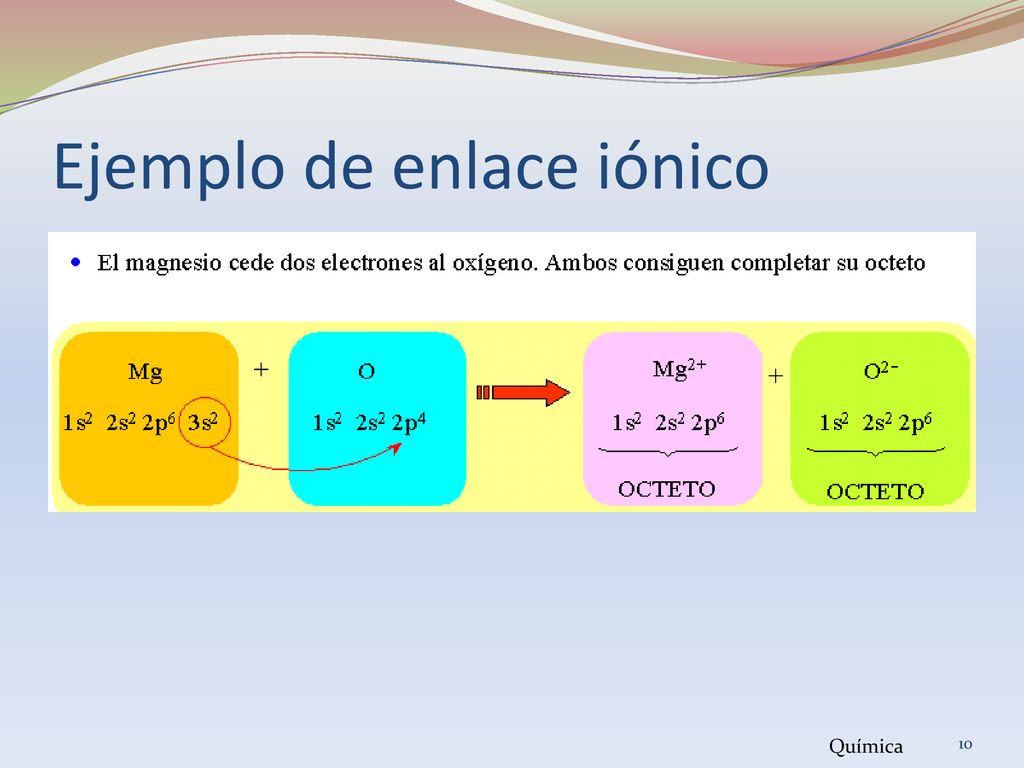 Ejemplo de enlace iónico

• El magnesio cede dos electrones al oxígeno. Ambos consiguen completar su octeto

Mg
$1s^2\ 2s^2\ 2p^6\ 3s^2$

+

O
$1s^2\ 2s^2\ 2p^4$

$Mg^{2+}$
$1s^2\ 2s^2\ 2p^6$
OCTETO

+

$O^{2-}$
$1s^2\ 2s^2\ 2p^6$
OCTETO

Química

10